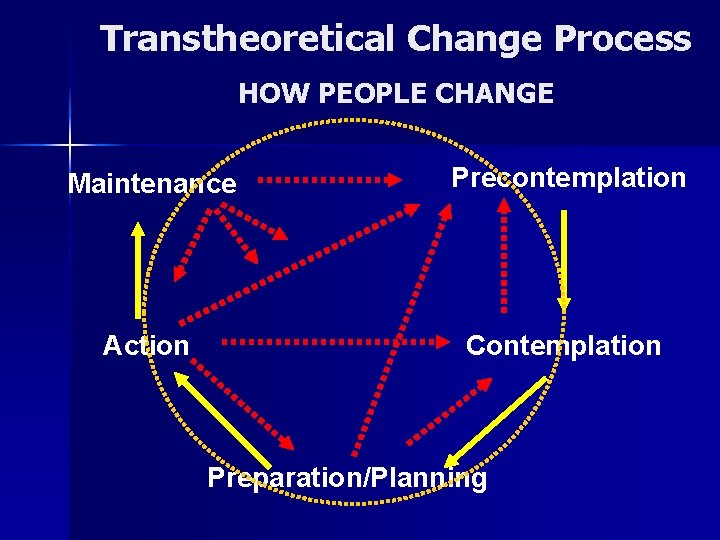 Transtheoretical Change Process

HOW PEOPLE CHANGE

Maintenance

Precontemplation

Action

Contemplation

Preparation/Planning